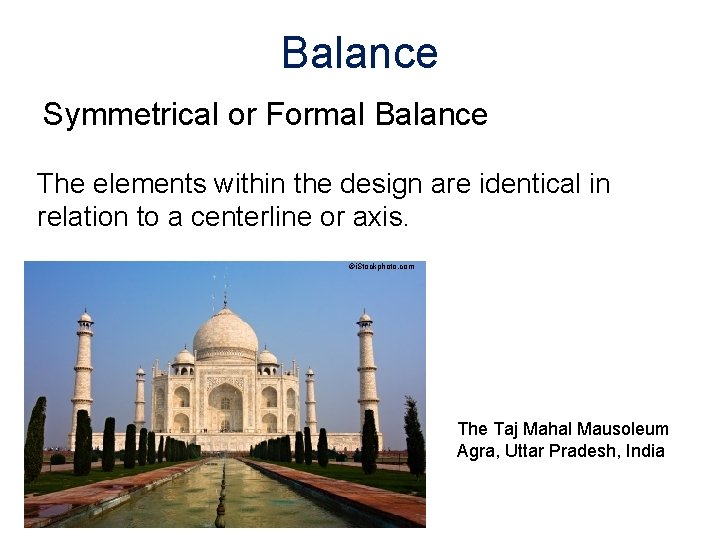 Balance

Symmetrical or Formal Balance

The elements within the design are identical in relation to a centerline or axis.

©iStockphoto.com

The Taj Mahal Mausoleum
Agra, Uttar Pradesh, India